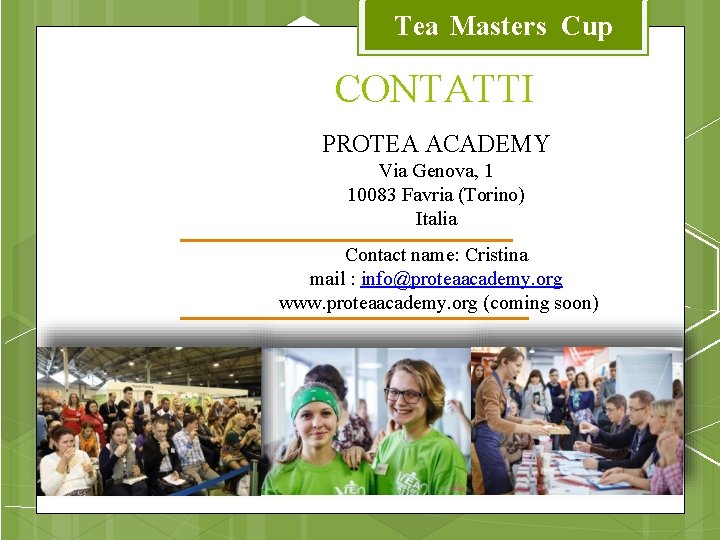 Tea Masters Cup

CONTATTI

PROTEA ACADEMY
Via Genova, 1
10083 Favria (Torino)
Italia

Contact name: Cristina
mail : info@proteaacademy.org
www.proteaacademy.org (coming soon)